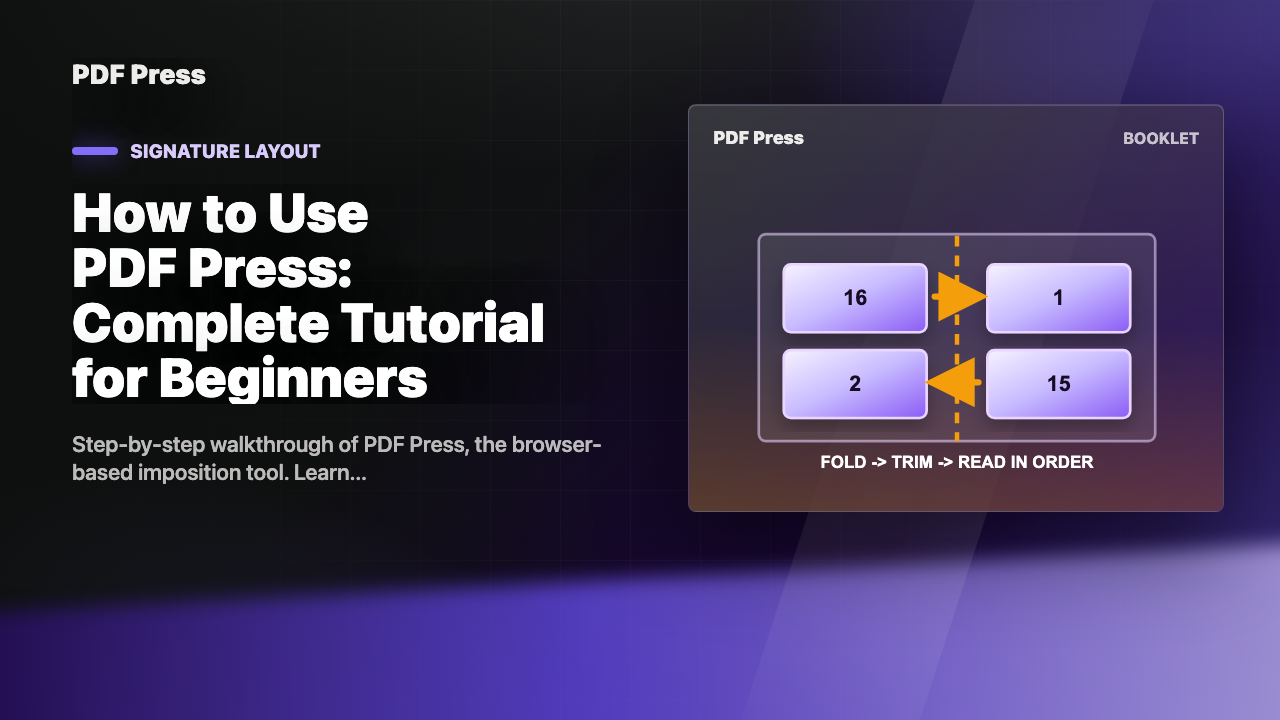 PDF Press

SIGNATURE LAYOUT

How to Use PDF Press: Complete Tutorial for Beginners

Step-by-step walkthrough of PDF Press, the browser-based imposition tool. Learn...

PDF Press

BOOKLET

16

1

2

15

FOLD -> TRIM -> READ IN ORDER